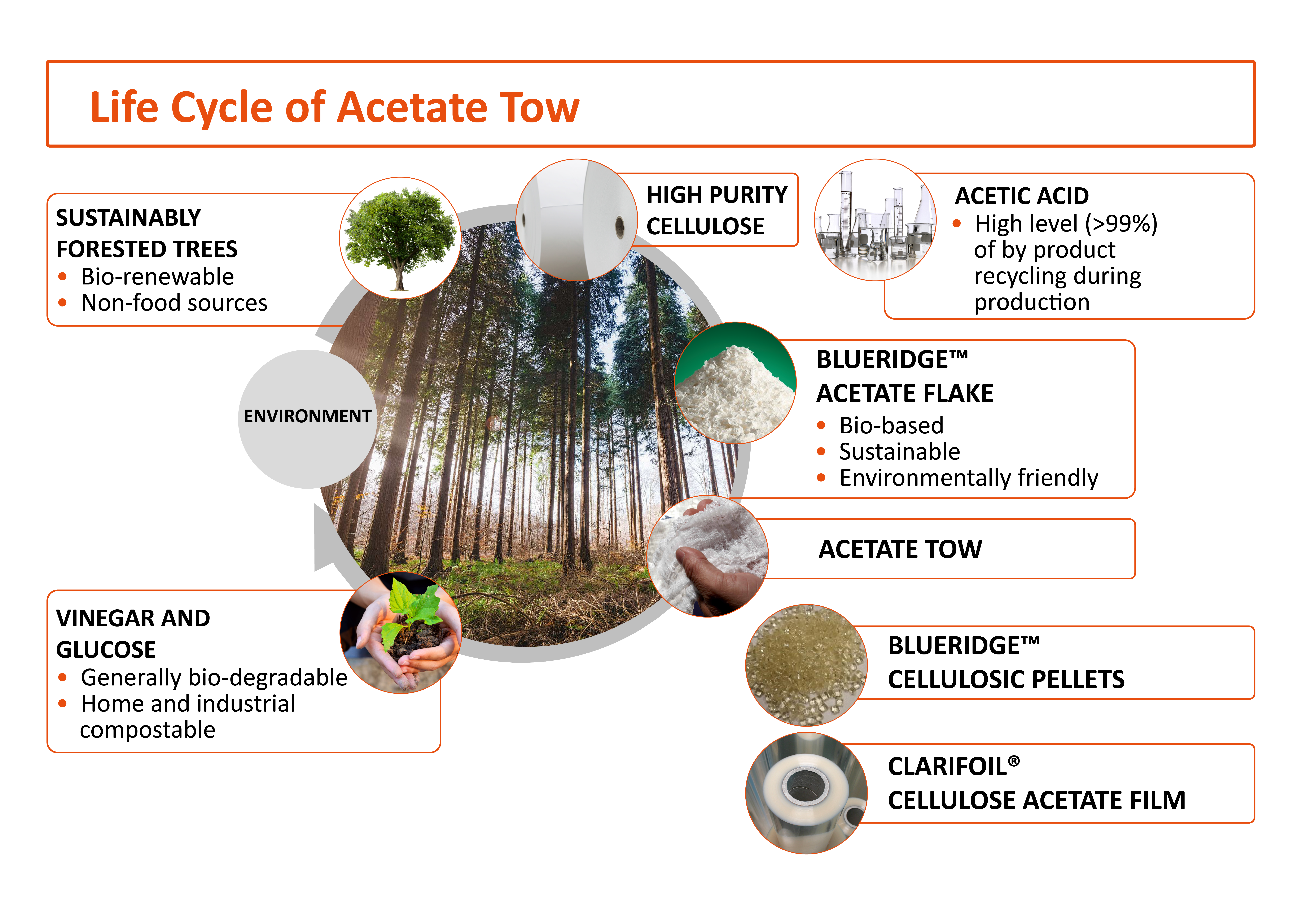 Life Cycle of Acetate Tow

SUSTAINABLY FORESTED TREES
• Bio-renewable
• Non-food sources

HIGH PURITY CELLULOSE

ACETIC ACID
• High level (>99%) of by product recycling during production

ENVIRONMENT

BLUERIDGE™ ACETATE FLAKE
• Bio-based
• Sustainable
• Environmentally friendly

ACETATE TOW

VINEGAR AND GLUCOSE
• Generally bio-degradable
• Home and industrial compostable

BLUERIDGE™ CELLULOSIC PELLETS

CLARIFOIL® CELLULOSE ACETATE FILM